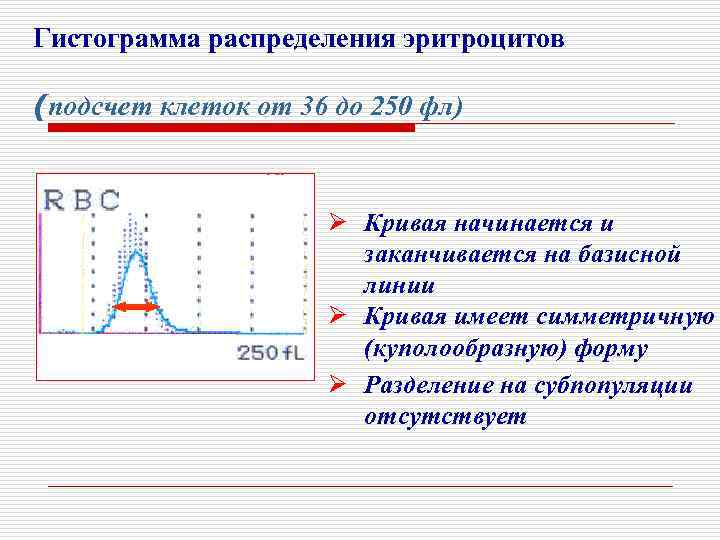 Гистограмма распределения эритроцитов

(подсчет клеток от 36 до 250 фл)

RBC

250 fL

➢ Кривая начинается и заканчивается на базисной линии

➢ Кривая имеет симметричную (куполообразную) форму

➢ Разделение на субпопуляции отсутствует